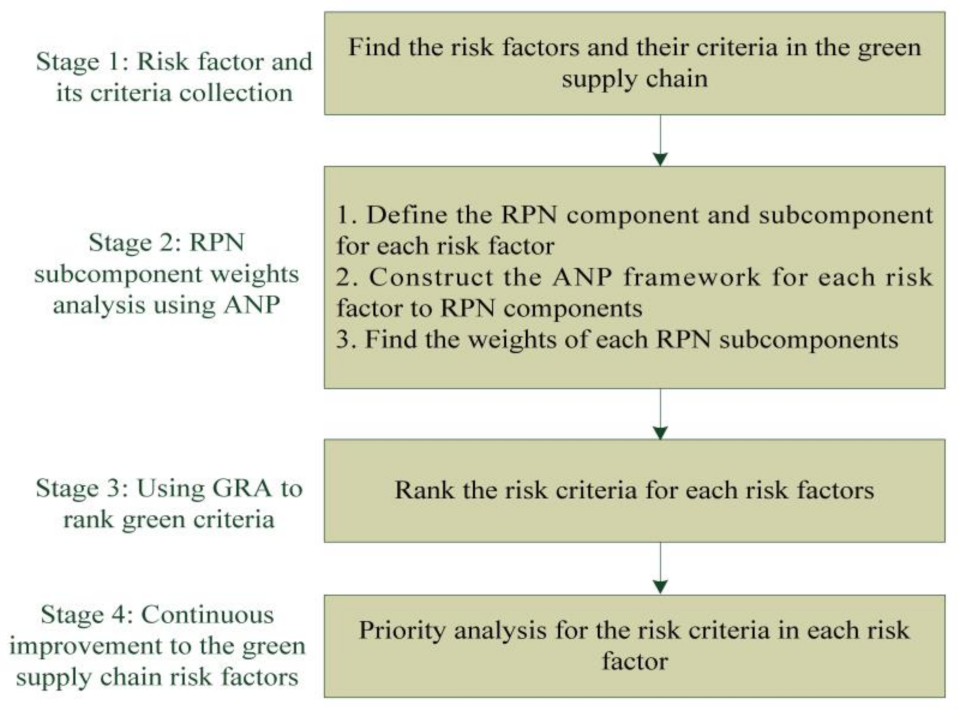 Stage 1: Risk factor and its criteria collection

Find the risk factors and their criteria in the green supply chain

Stage 2: RPN subcomponent weights analysis using ANP

1. Define the RPN component and subcomponent for each risk factor
2. Construct the ANP framework for each risk factor to RPN components
3. Find the weights of each RPN subcomponents

Stage 3: Using GRA to rank green criteria

Rank the risk criteria for each risk factors

Stage 4: Continuous improvement to the green supply chain risk factors

Priority analysis for the risk criteria in each risk factor